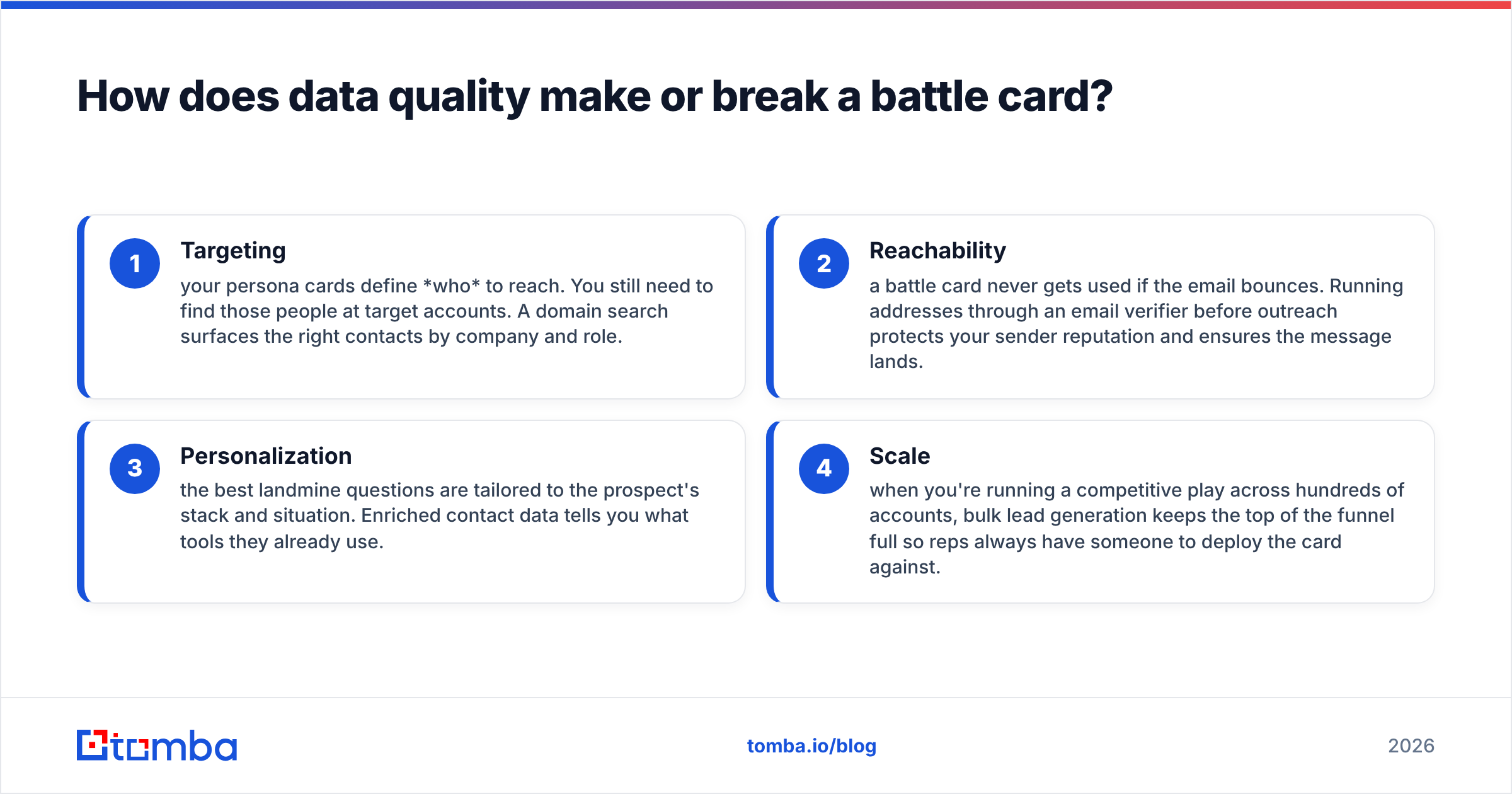 How does data quality make or break a battle card?

1
Targeting
your persona cards define *who* to reach. You still need to find those people at target accounts. A domain search surfaces the right contacts by company and role.

2
Reachability
a battle card never gets used if the email bounces. Running addresses through an email verifier before outreach protects your sender reputation and ensures the message lands.

3
Personalization
the best landmine questions are tailored to the prospect's stack and situation. Enriched contact data tells you what tools they already use.

4
Scale
when you're running a competitive play across hundreds of accounts, bulk lead generation keeps the top of the funnel full so reps always have someone to deploy the card against.

tomba

tomba.io/blog

2026